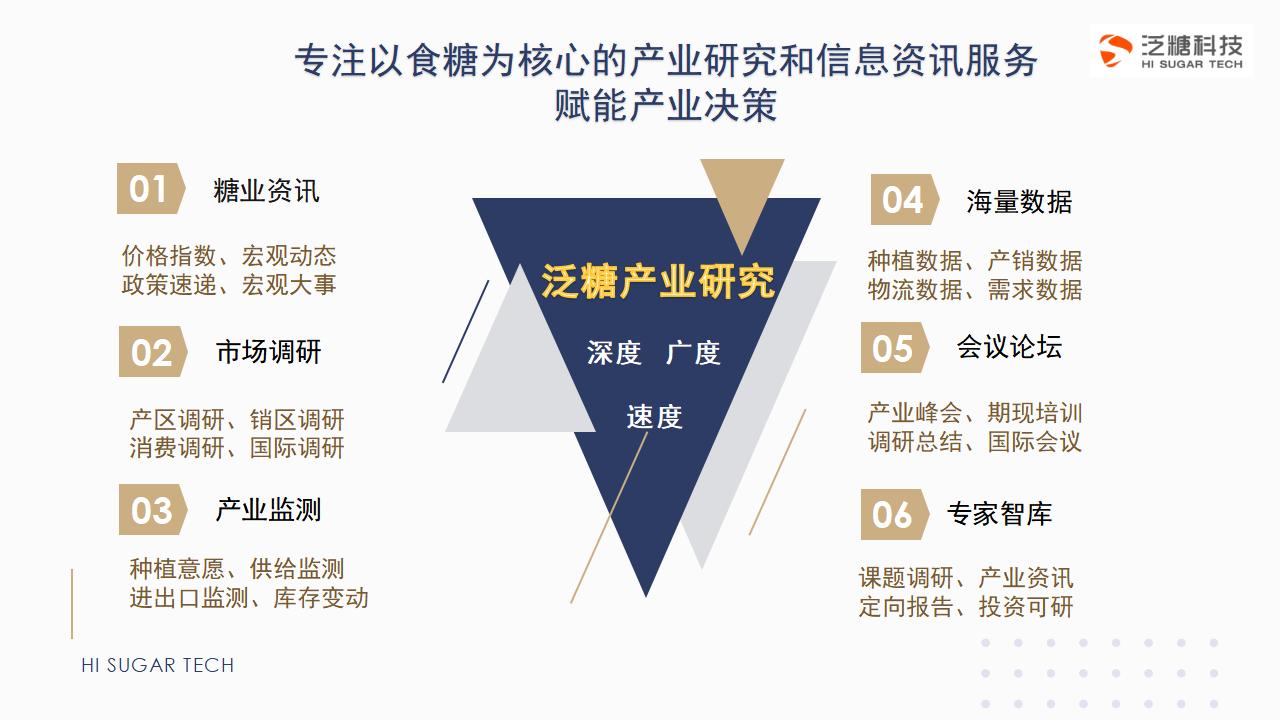 专注以食糖为核心的产业研究和信息资讯服务
赋能产业决策

泛糖科技
HI SUGAR TECH

01 糖业资讯
价格指数、宏观动态
政策速递、宏观大事

02 市场调研
产区调研、销区调研
消费调研、国际调研

03 产业监测
种植意愿、供给监测
进出口监测、库存变动

泛糖产业研究
深度 广度
速度

04 海量数据
种植数据、产销数据
物流数据、需求数据

05 会议论坛
产业峰会、期现培训
调研总结、国际会议

06 专家智库
课题调研、产业资讯
定向报告、投资可研

HI SUGAR TECH